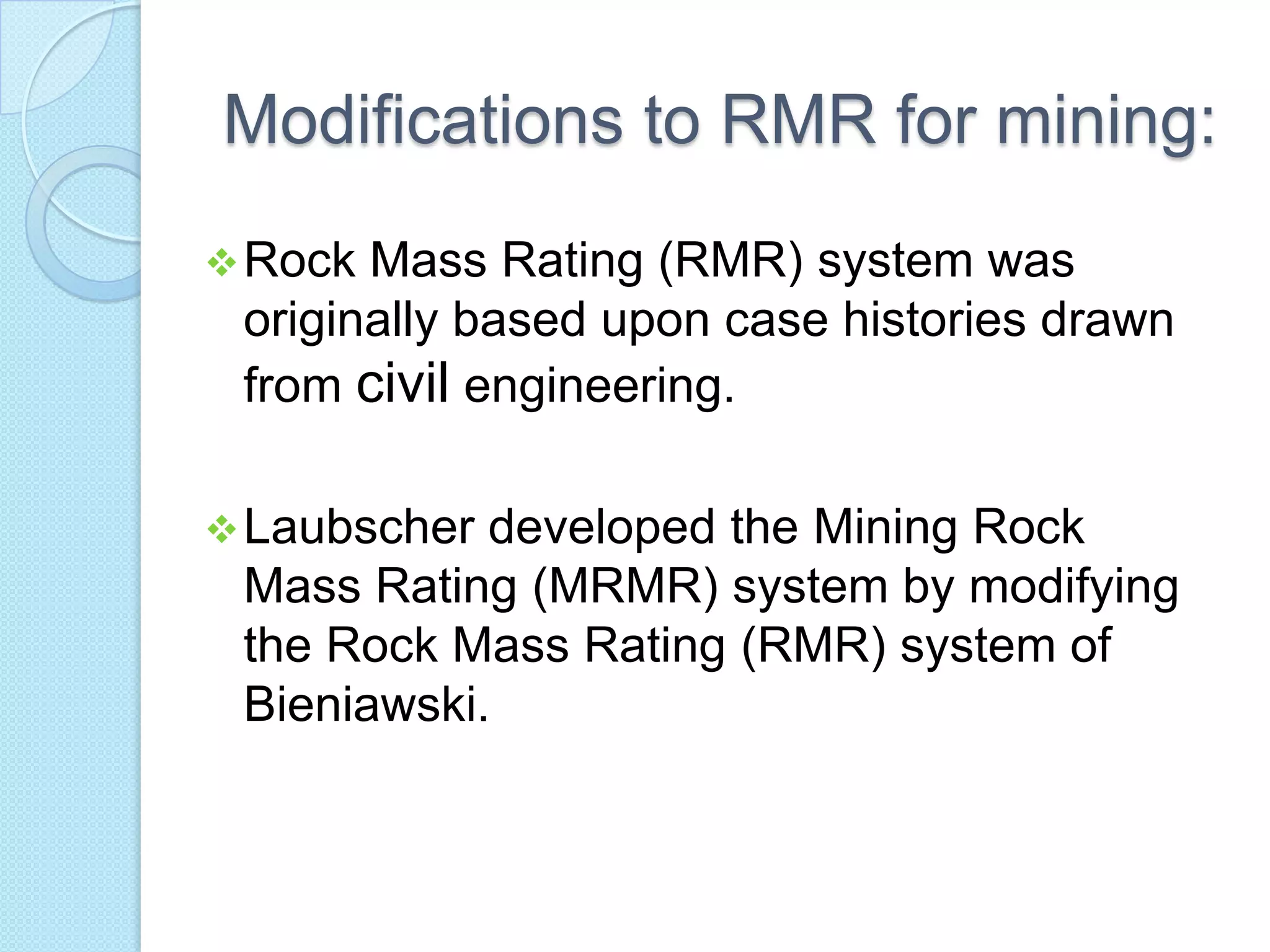 Modifications to RMR for mining:

❖ Rock Mass Rating (RMR) system was originally based upon case histories drawn from civil engineering.

❖ Laubscher developed the Mining Rock Mass Rating (MRMR) system by modifying the Rock Mass Rating (RMR) system of Bieniawski.